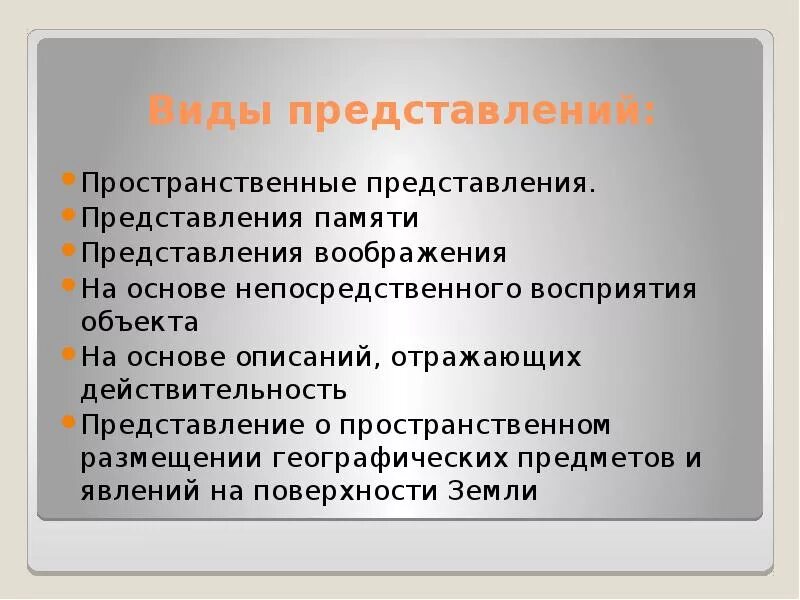 Виды представлений:

Пространственные представления.
Представления памяти
Представления воображения
На основе непосредственного восприятия объекта
На основе описаний, отражающих действительность
Представление о пространственном размещении географических предметов и явлений на поверхности Земли